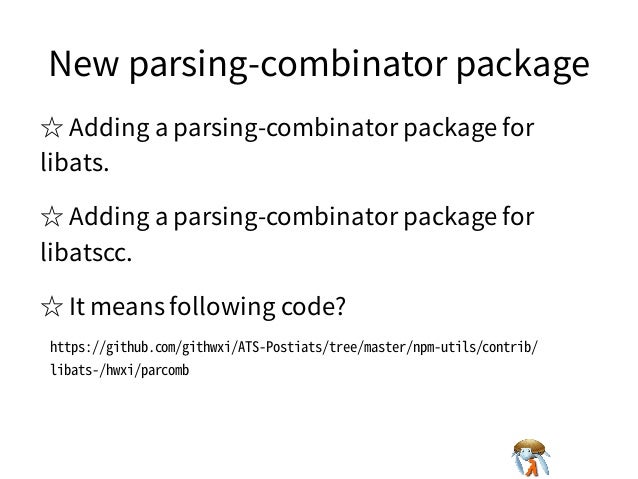 New parsing-combinator package

☆ Adding a parsing-combinator package for libats.

☆ Adding a parsing-combinator package for libatscc.

☆ It means following code?

https://github.com/githwxi/ATS-Postiats/tree/master/npm-utils/contrib/libats-/hwxi/parcomb